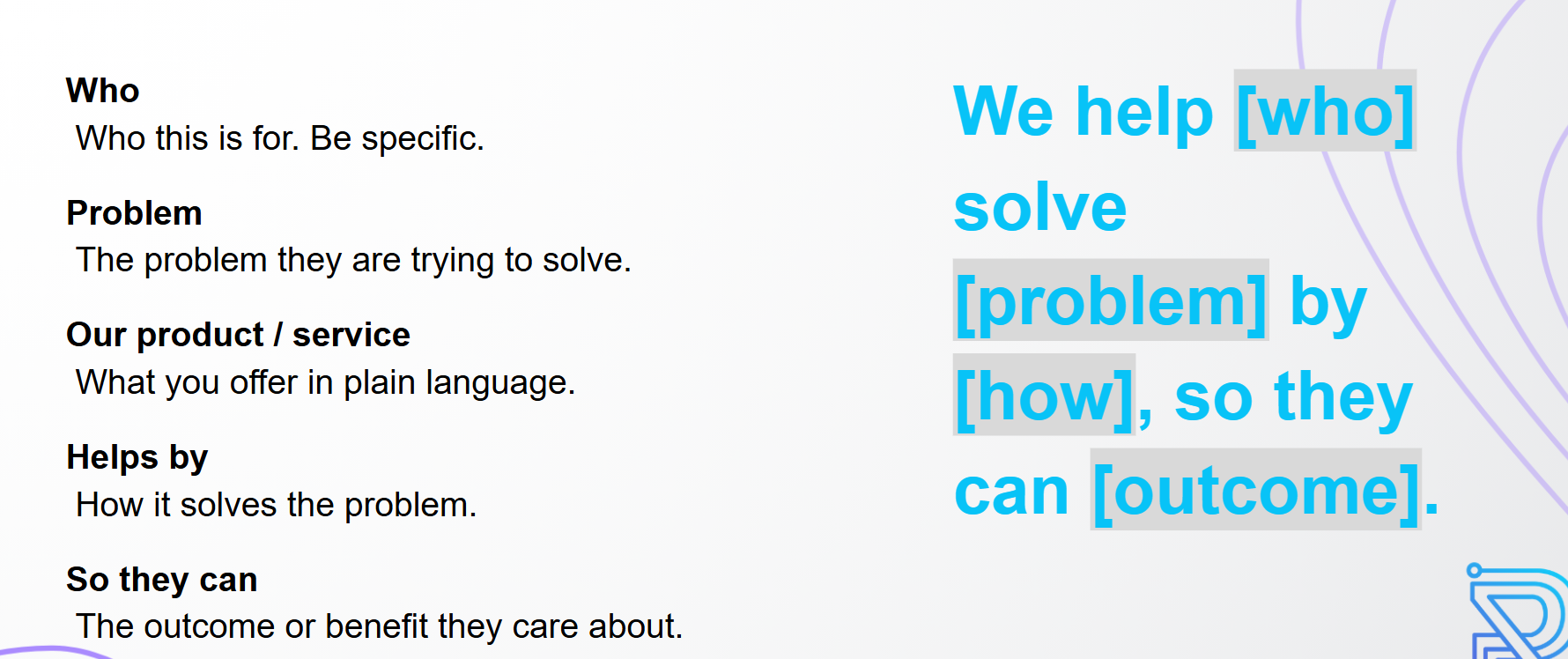 Who
Who this is for. Be specific.

Problem
The problem they are trying to solve.

Our product / service
What you offer in plain language.

Helps by
How it solves the problem.

So they can
The outcome or benefit they care about.

We help [who] solve [problem] by [how], so they can [outcome].